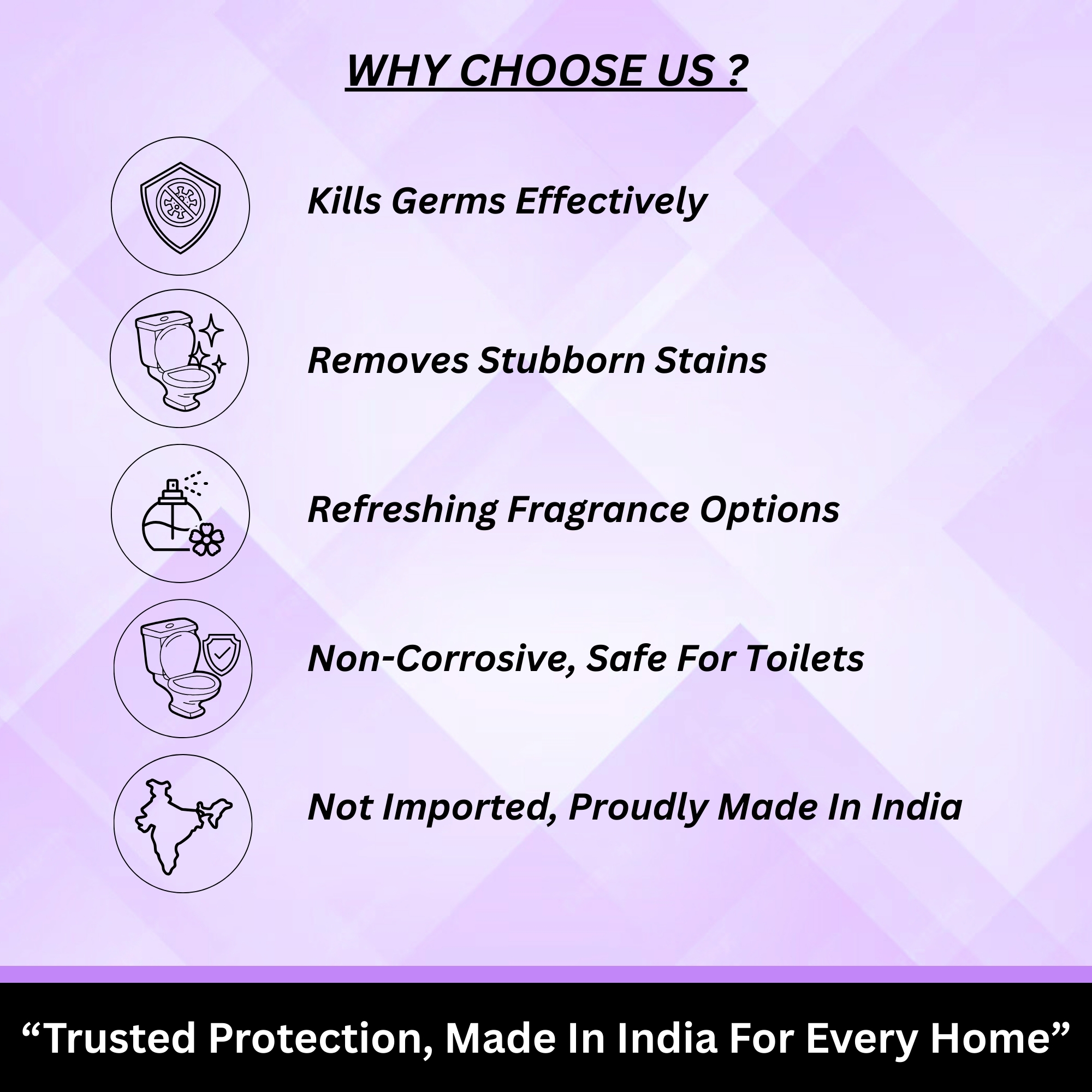 WHY CHOOSE US ?

Kills Germs Effectively

Removes Stubborn Stains

Refreshing Fragrance Options

Non-Corrosive, Safe For Toilets

Not Imported, Proudly Made In India

“Trusted Protection, Made In India For Every Home”